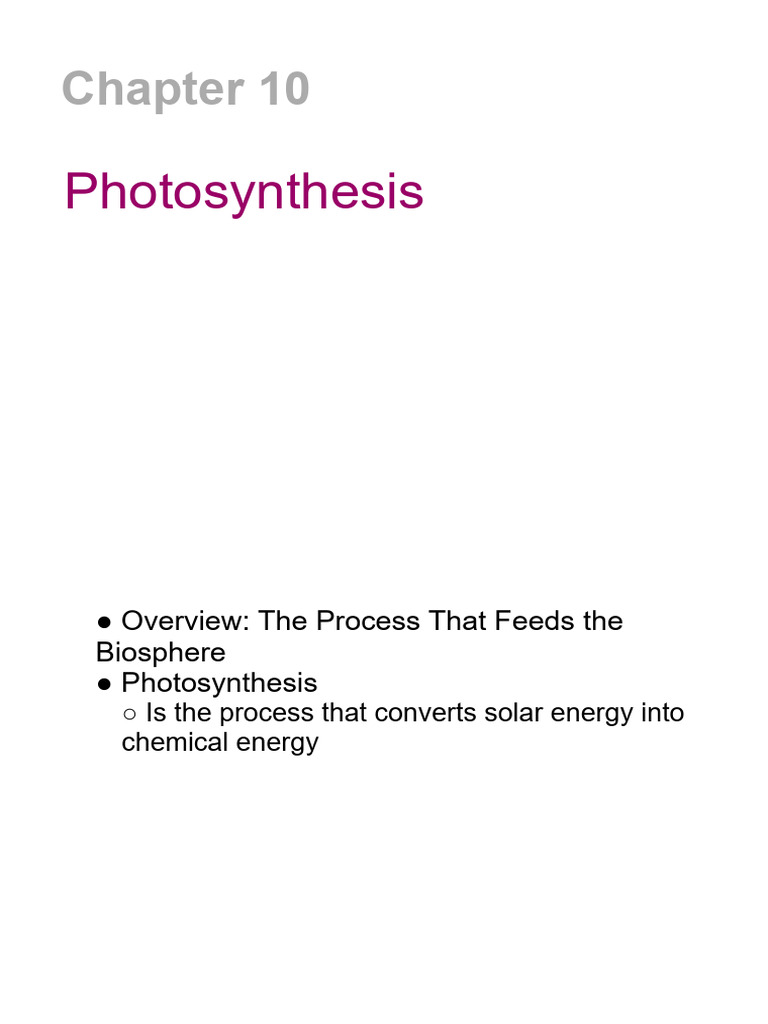 Chapter 10

Photosynthesis

● Overview: The Process That Feeds the Biosphere
● Photosynthesis
○ Is the process that converts solar energy into chemical energy